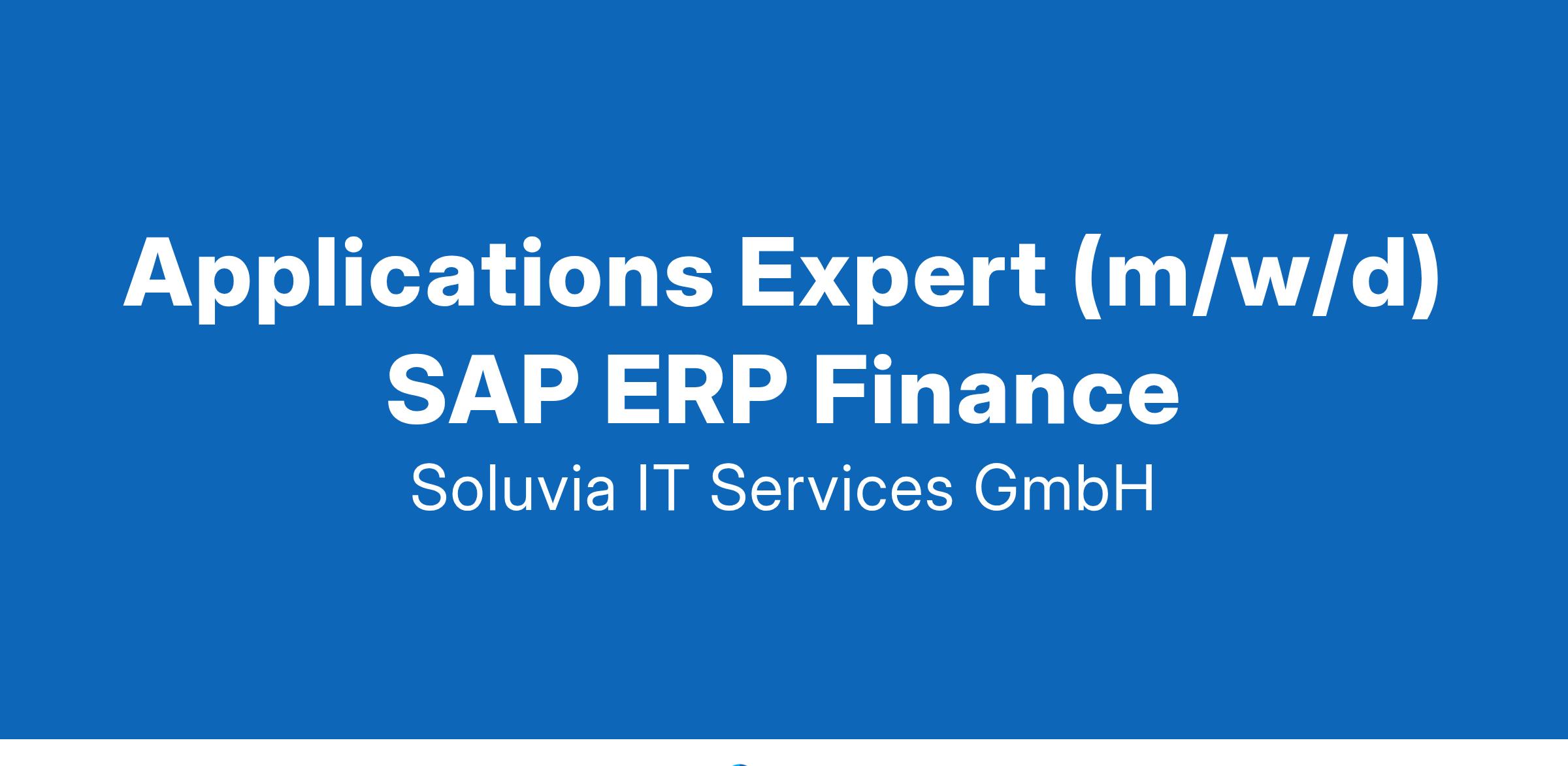 Applications Expert (m/w/d)
SAP ERP Finance

Soluvia IT Services GmbH